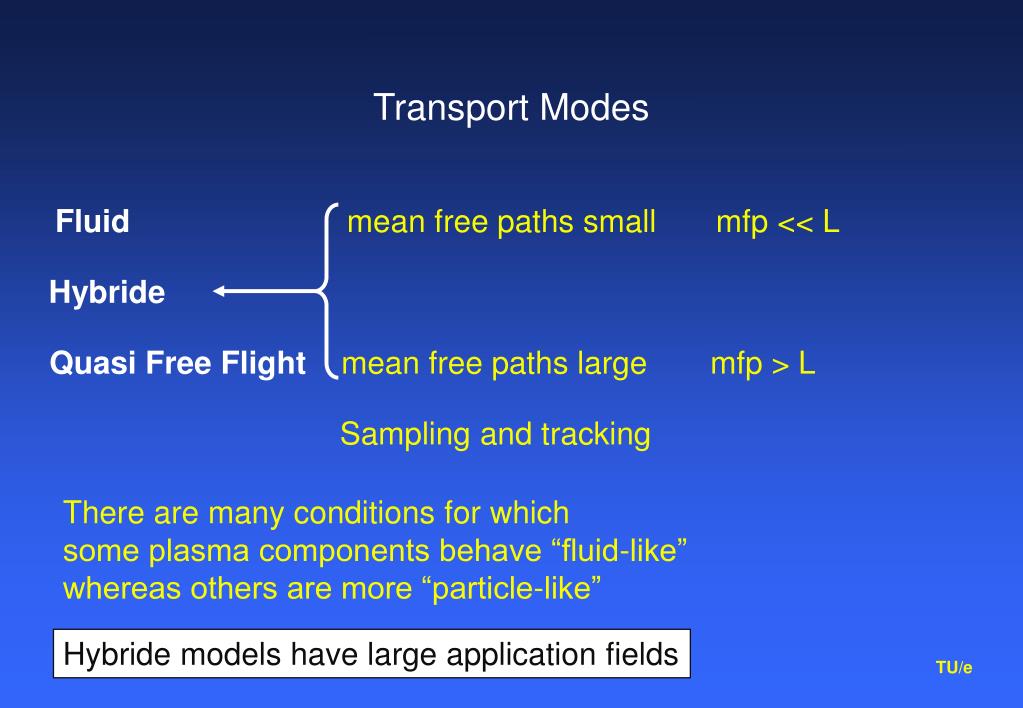 Transport Modes

Fluid mean free paths small mfp << L

Hybride

Quasi Free Flight mean free paths large mfp > L

Sampling and tracking

There are many conditions for which some plasma components behave “fluid-like” whereas others are more “particle-like”

Hybride models have large application fields

TU/e